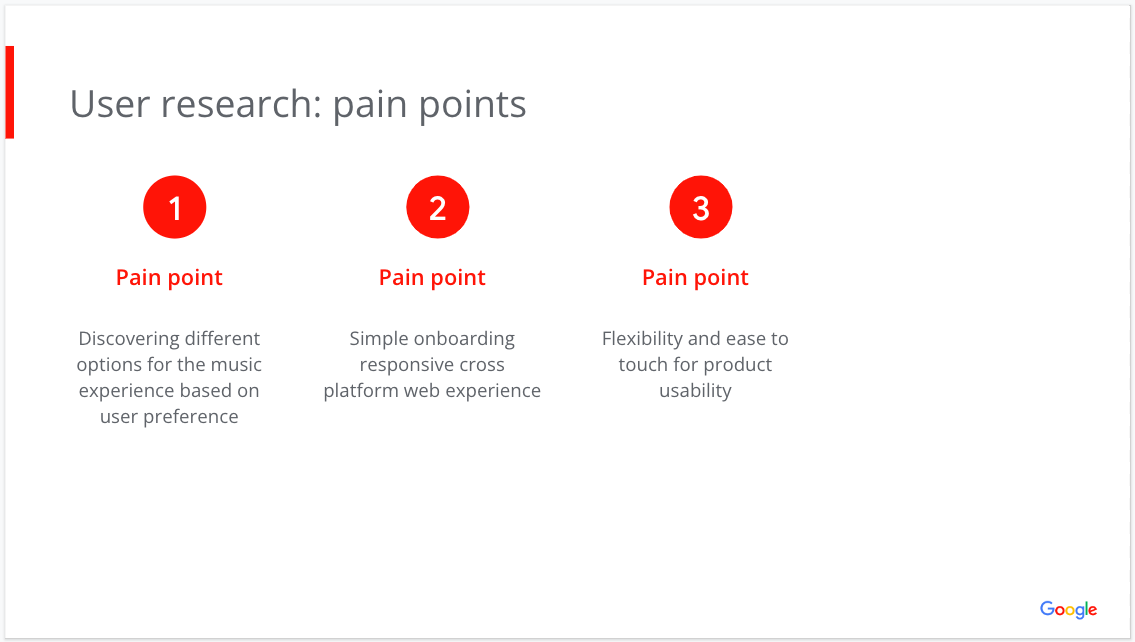 User research: pain points

1

Pain point

Discovering different options for the music experience based on user preference

2

Pain point

Simple onboarding responsive cross platform web experience

3

Pain point

Flexibility and ease to touch for product usability

Google